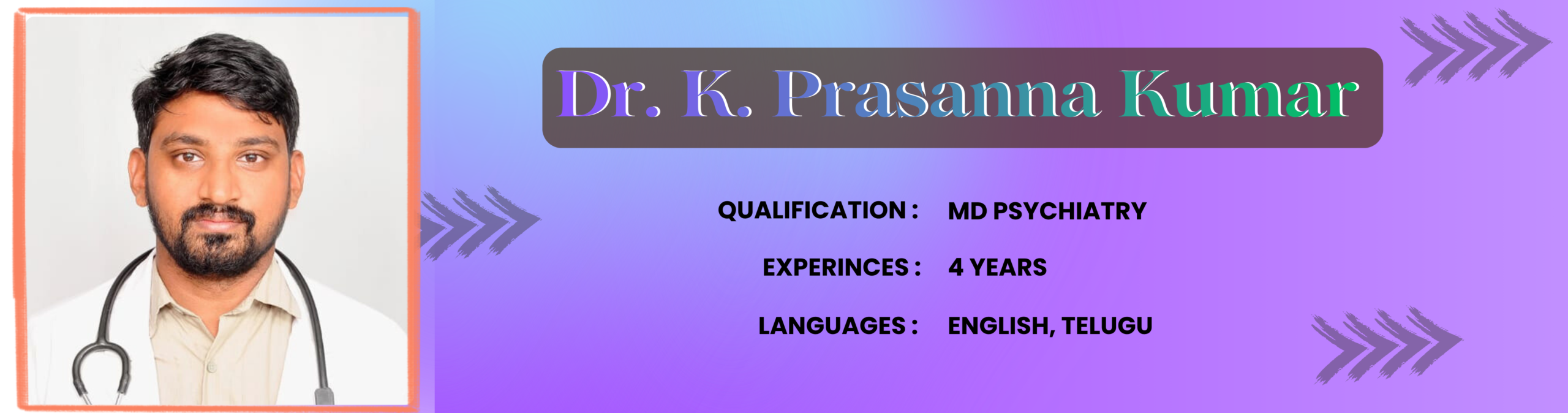 Dr. K. Prasanna Kumar

QUALIFICATION : MD PSYCHIATRY

EXPERINCES : 4 YEARS

LANGUAGES : ENGLISH, TELUGU